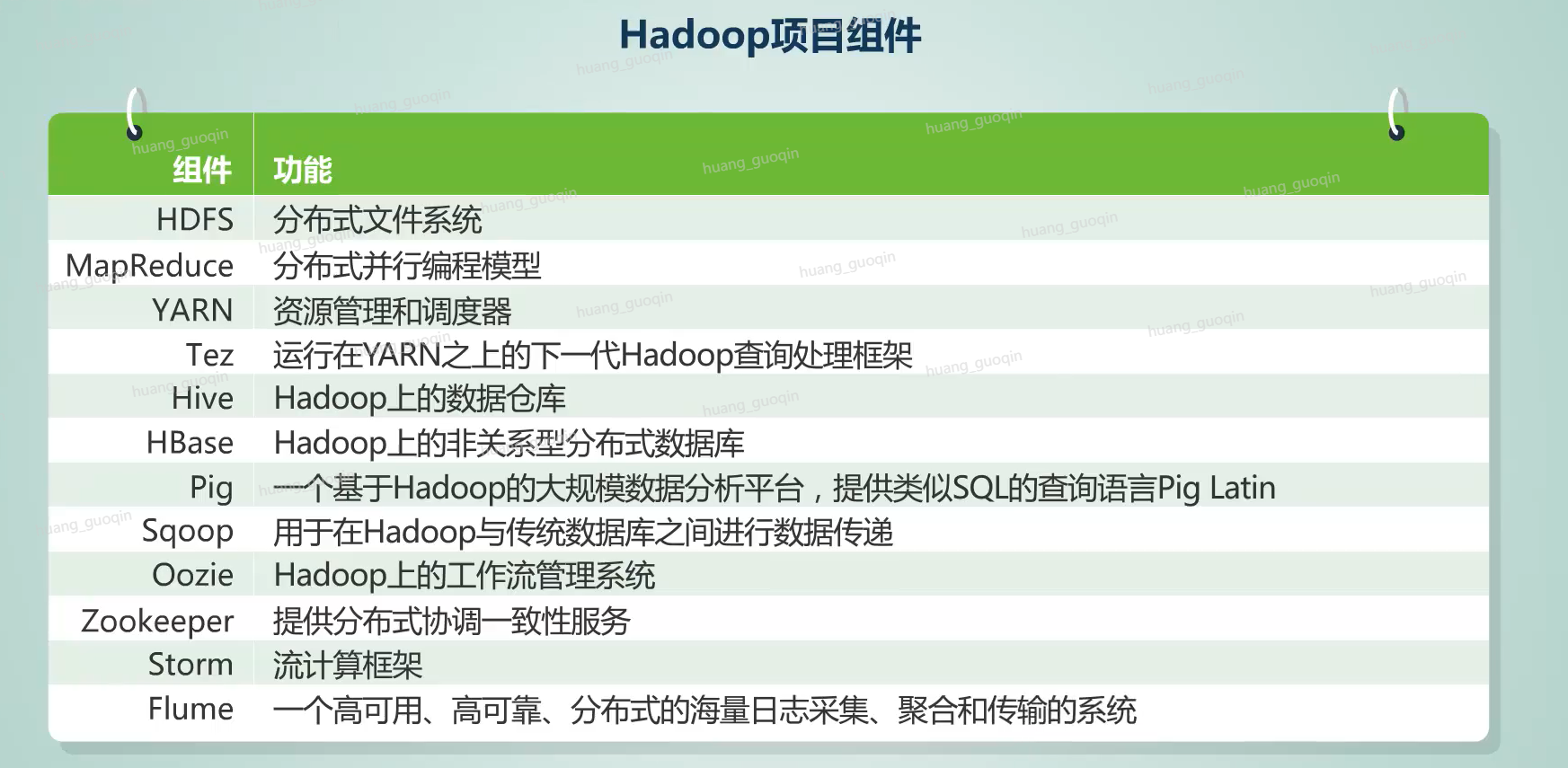 Hadoop项目组件

| 组件 | 功能 |
|---|---|
| HDFS | 分布式文件系统 |
| MapReduce | 分布式并行编程模型 |
| YARN | 资源管理和调度器 |
| Tez | 运行在YARN之上的下一代Hadoop查询处理框架 |
| Hive | Hadoop上的数据仓库 |
| HBase | Hadoop上的非关系型分布式数据库 |
| Pig | 一个基于Hadoop的大规模数据分析平台，提供类似SQL的查询语言Pig Latin |
| Sqoop | 用于在Hadoop与传统数据库之间进行数据传递 |
| Oozie | Hadoop上的工作流管理系统 |
| Zookeeper | 提供分布式协调一致性服务 |
| Storm | 流计算框架 |
| Flume | 一个高可用、高可靠、分布式的海量日志采集、聚合和传输的系统 |

huang_guoqin